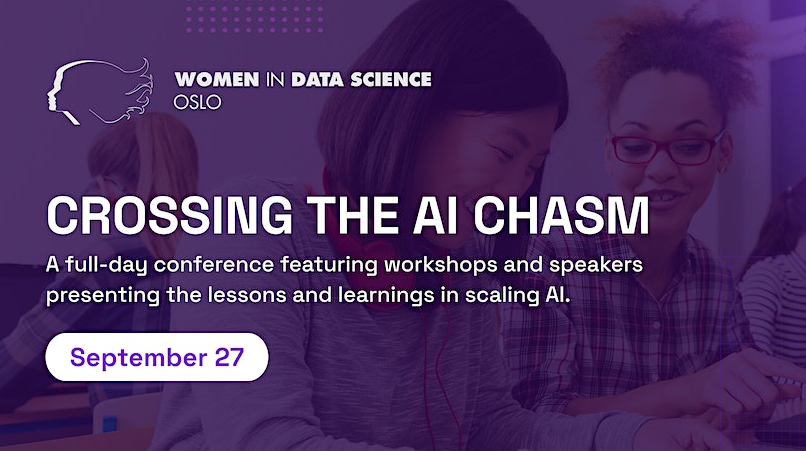 WOMEN IN DATA SCIENCE
OSLO

CROSSING THE AI CHASM

A full-day conference featuring workshops and speakers presenting the lessons and learnings in scaling AI.

September 27